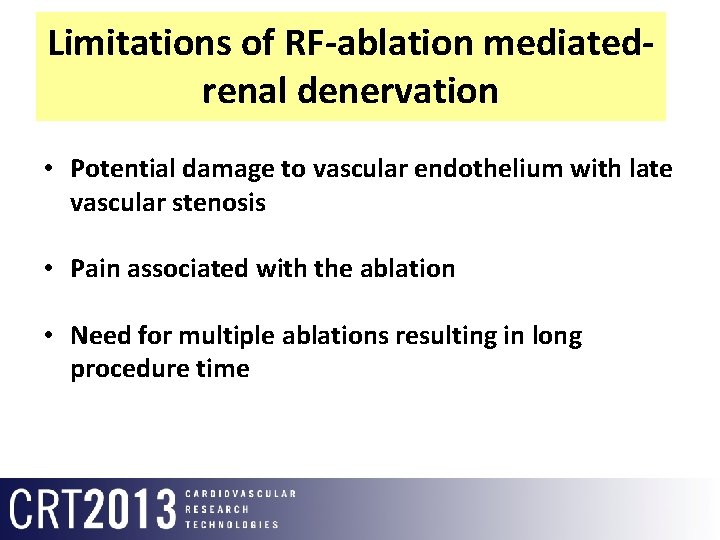 Limitations of RF-ablation mediated-renal denervation

• Potential damage to vascular endothelium with late vascular stenosis

• Pain associated with the ablation

• Need for multiple ablations resulting in long procedure time

CRT2013 CARDIOVASCULAR RESEARCH TECHNOLOGIES